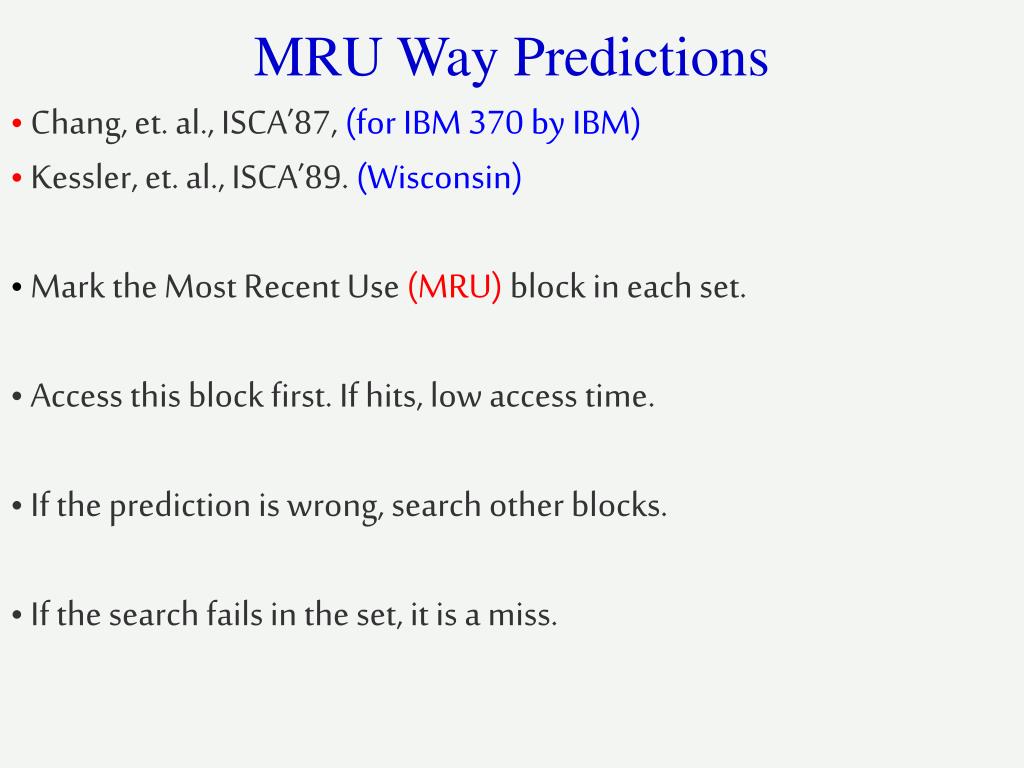 MRU Way Predictions

• Chang, et. al., ISCA'87, (for IBM 370 by IBM)

• Kessler, et. al., ISCA'89. (Wisconsin)

• Mark the Most Recent Use (MRU) block in each set.

• Access this block first. If hits, low access time.

• If the prediction is wrong, search other blocks.

• If the search fails in the set, it is a miss.